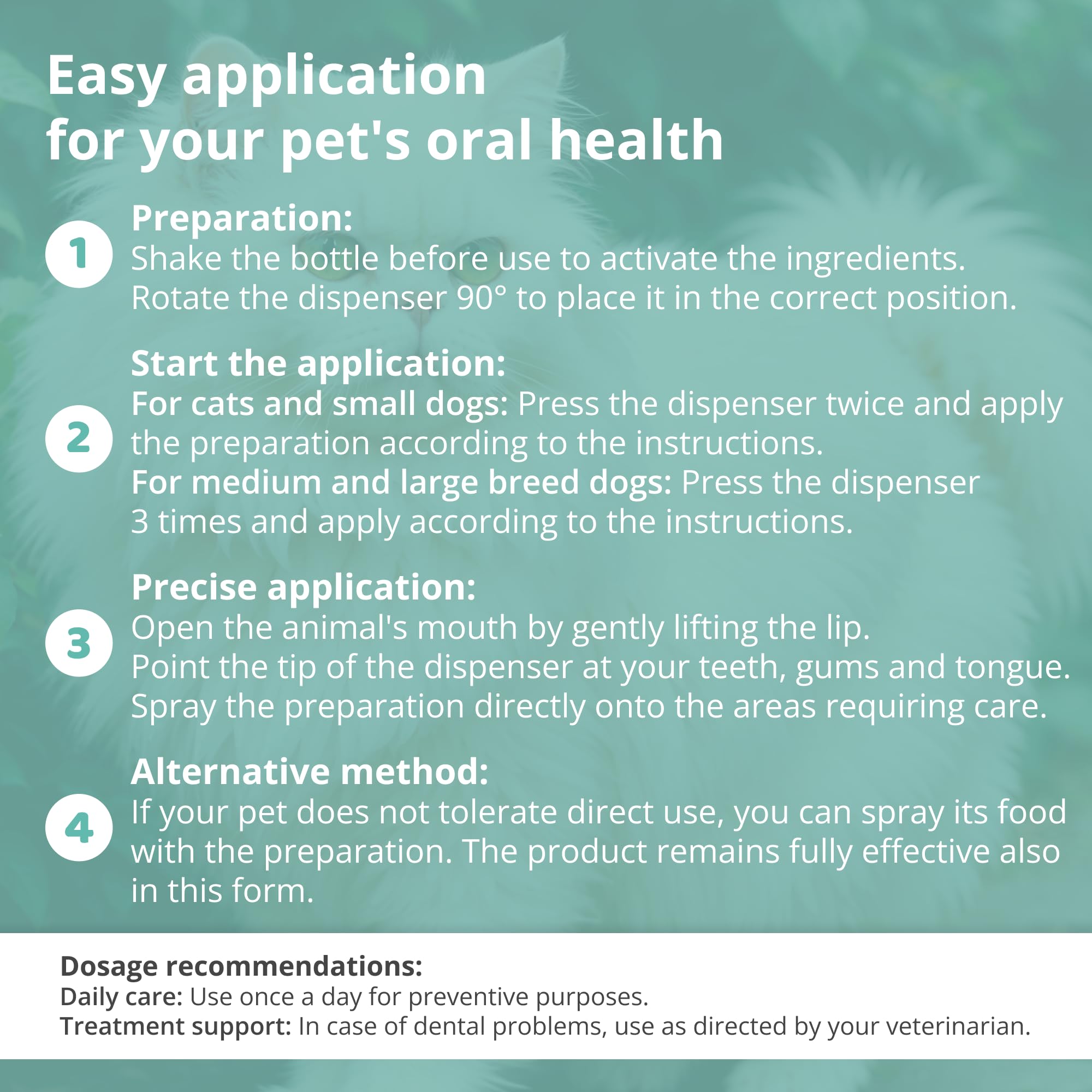 Easy application for your pet's oral health

1
Preparation:
Shake the bottle before use to activate the ingredients.
Rotate the dispenser 90° to place it in the correct position.

2
Start the application:
For cats and small dogs: Press the dispenser twice and apply the preparation according to the instructions.
For medium and large breed dogs: Press the dispenser 3 times and apply according to the instructions.

3
Precise application:
Open the animal's mouth by gently lifting the lip.
Point the tip of the dispenser at your teeth, gums and tongue.
Spray the preparation directly onto the areas requiring care.

4
Alternative method:
If your pet does not tolerate direct use, you can spray its food with the preparation. The product remains fully effective also in this form.

Dosage recommendations:
Daily care: Use once a day for preventive purposes.
Treatment support: In case of dental problems, use as directed by your veterinarian.